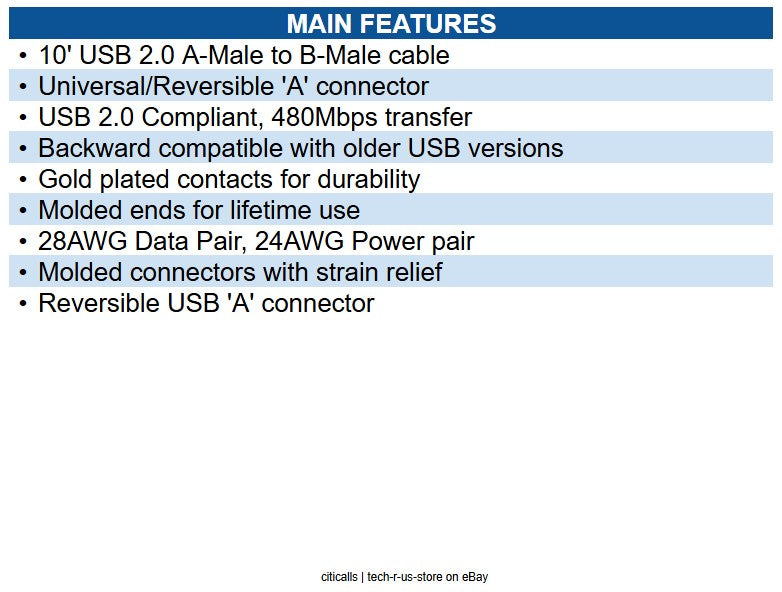 MAIN FEATURES

• 10' USB 2.0 A-Male to B-Male cable
• Universal/Reversible 'A' connector
• USB 2.0 Compliant, 480Mbps transfer
• Backward compatible with older USB versions
• Gold plated contacts for durability
• Molded ends for lifetime use
• 28AWG Data Pair, 24AWG Power pair
• Molded connectors with strain relief
• Reversible USB 'A' connector

citicalls | tech-r-us-store on eBay